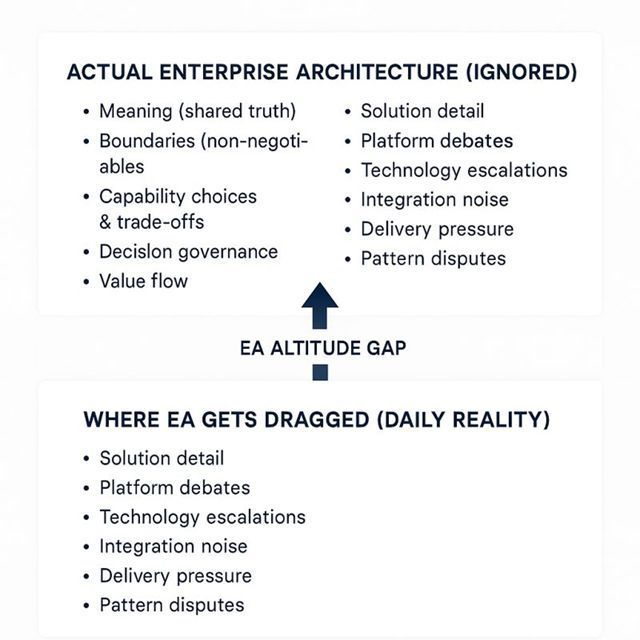 ACTUAL ENTERPRISE ARCHITECTURE (IGNORED)

• Meaning (shared truth)
• Boundaries (non-negotiables
• Capability choices & trade-offs
• Decislon governance
• Value flow

• Solution detail
• Platform debates
• Technology escalations
• Integration noise
• Delivery pressure
• Pattern disputes

EA ALTITUDE GAP

WHERE EA GETS DRAGGED (DAILY REALITY)

• Solution detail
• Platform debates
• Technology escalations
• Integration noise
• Delivery pressure
• Pattern disputes